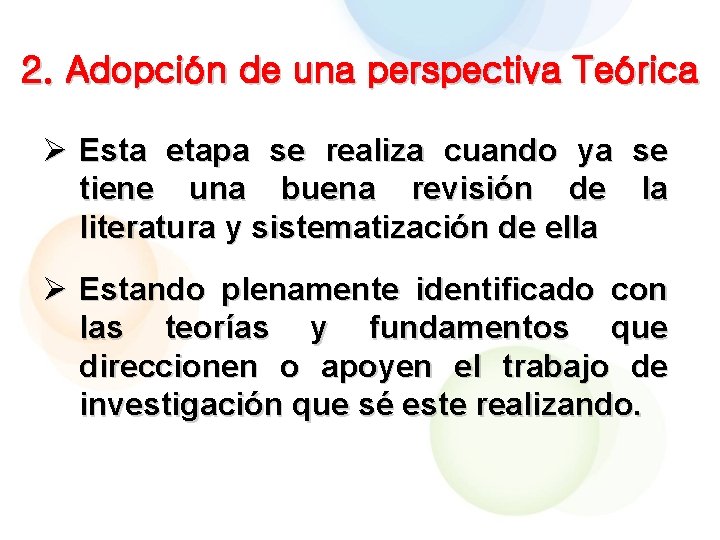 2. Adopción de una perspectiva Teórica

➢ Esta etapa se realiza cuando ya se tiene una buena revisión de la literatura y sistematización de ella

➢ Estando plenamente identificado con las teorías y fundamentos que direccionen o apoyen el trabajo de investigación que sé este realizando.